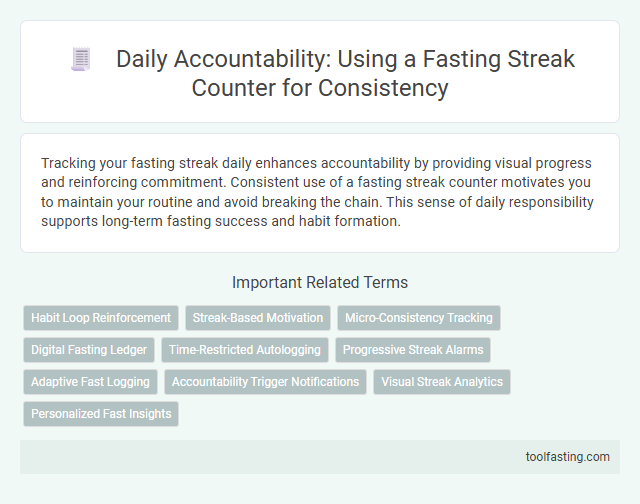 Daily Accountability: Using a Fasting Streak Counter for Consistency

Tracking your fasting streak daily enhances accountability by providing visual progress and reinforcing commitment. Consistent use of a fasting streak counter motivates you to maintain your routine and avoid breaking the chain. This sense of daily responsibility supports long-term fasting success and habit formation.

Important Related Terms

Habit Loop Reinforcement
Streak-Based Motivation
Micro-Consistency Tracking
Digital Fasting Ledger
Time-Restricted Autologging
Progressive Streak Alarms
Adaptive Fast Logging
Accountability Trigger Notifications
Visual Streak Analytics
Personalized Fast Insights

toolfasting.com